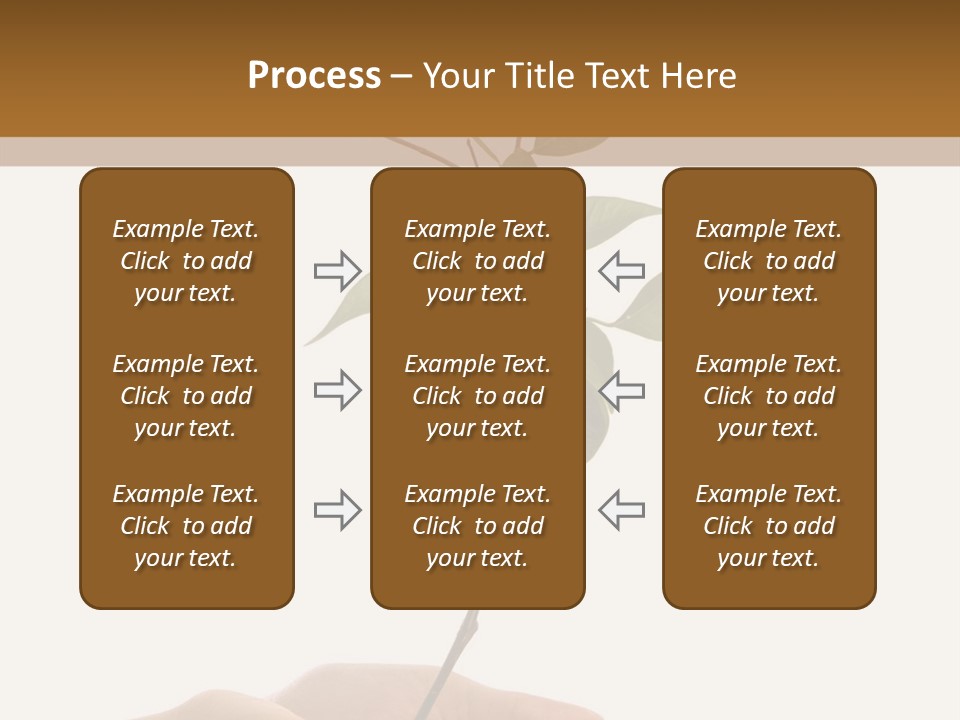 Process – Your Title Text Here

Example Text. Click to add your text.

Example Text. Click to add your text.

Example Text. Click to add your text.

Example Text. Click to add your text.

Example Text. Click to add your text.

Example Text. Click to add your text.

Example Text. Click to add your text.

Example Text. Click to add your text.

Example Text. Click to add your text.